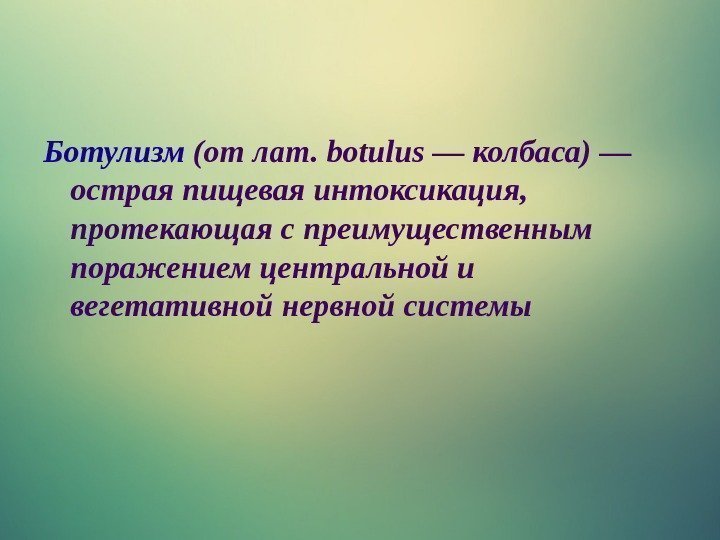 Ботулизм (от лат. botulus — колбаса) — острая пищевая интоксикация, протекающая с преимущественным поражением центральной и вегетативной нервной системы